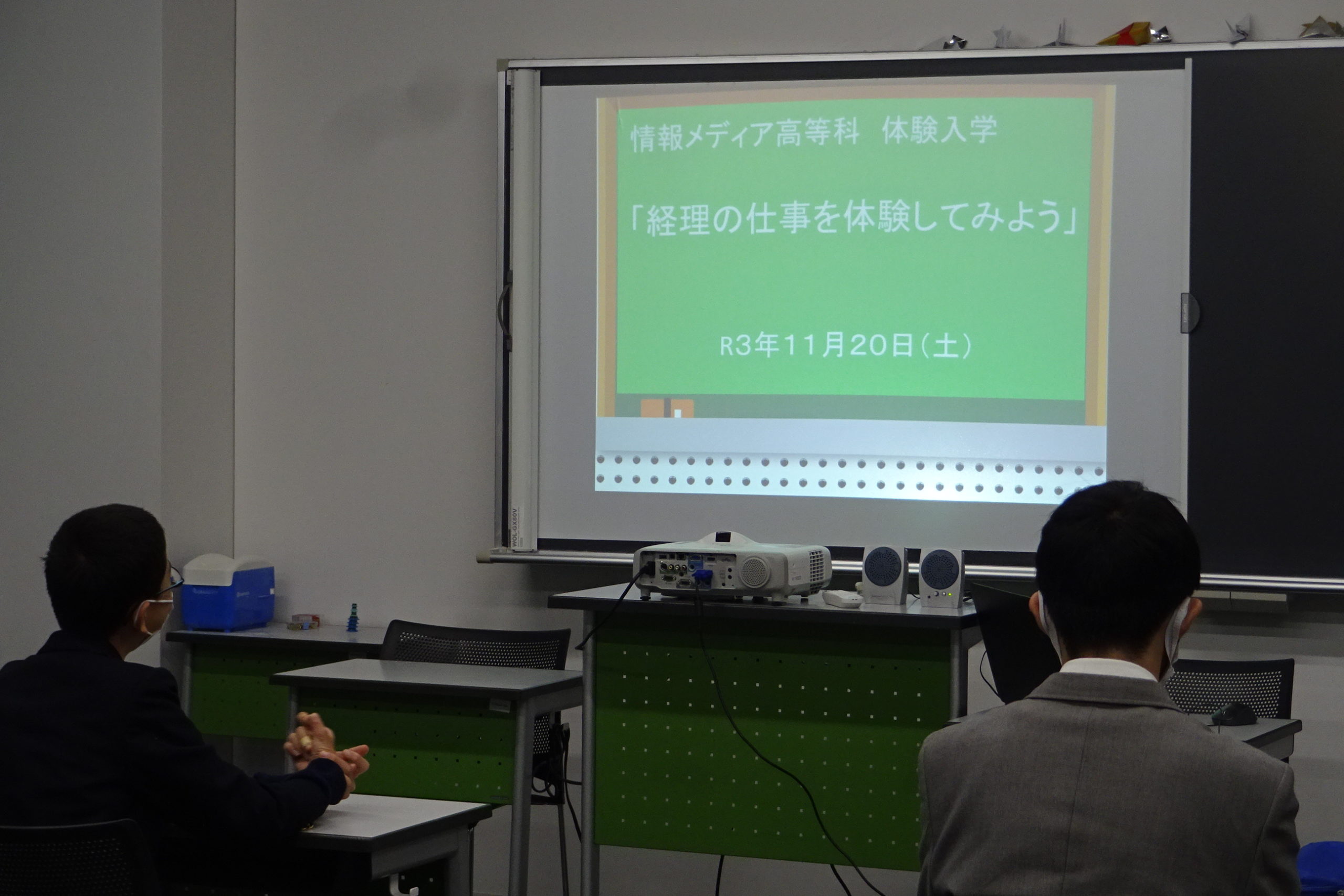 情報メディア高等科　体験入学

「経理の仕事を体験してみよう」

R3年11月20日（土）